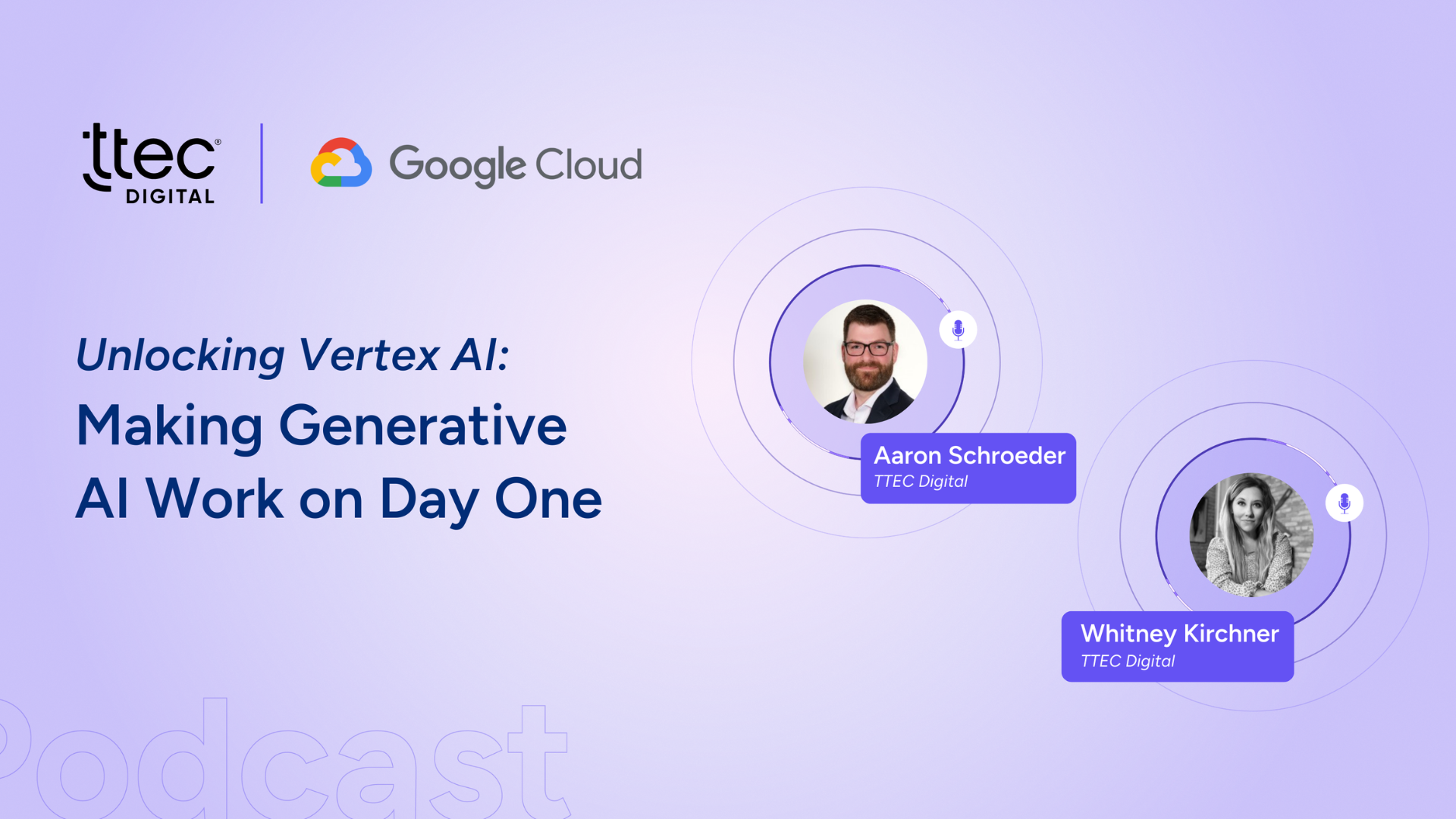 ttec® DIGITAL

Google Cloud

Unlocking Vertex AI:

Making Generative AI Work on Day One

Aaron Schroeder
TTEC Digital

Whitney Kirchner
TTEC Digital

Podcast